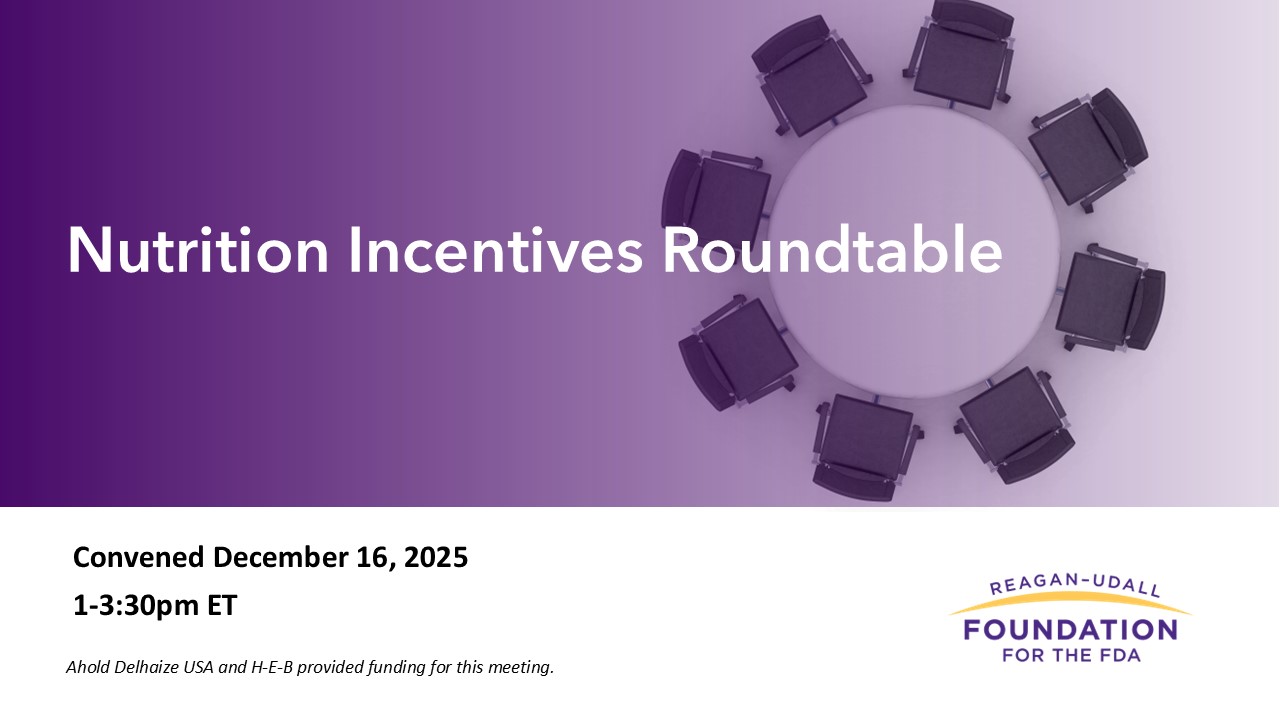 Nutrition Incentives Roundtable

Convened December 16, 2025

1-3:30pm ET

Ahold Delhaize USA and H-E-B provided funding for this meeting.

REAGAN-UDALL
FOUNDATION
FOR THE FDA